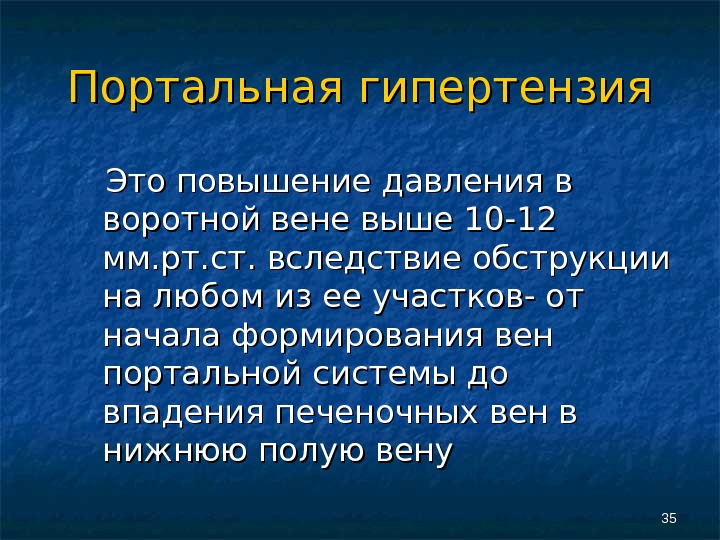 Портальная гипертензия

Это повышение давления в воротной вене выше 10-12 мм.рт.ст. вследствие обструкции на любом из ее участков- от начала формирования вен портальной системы до впадения печеночных вен в нижнюю полую вену

35